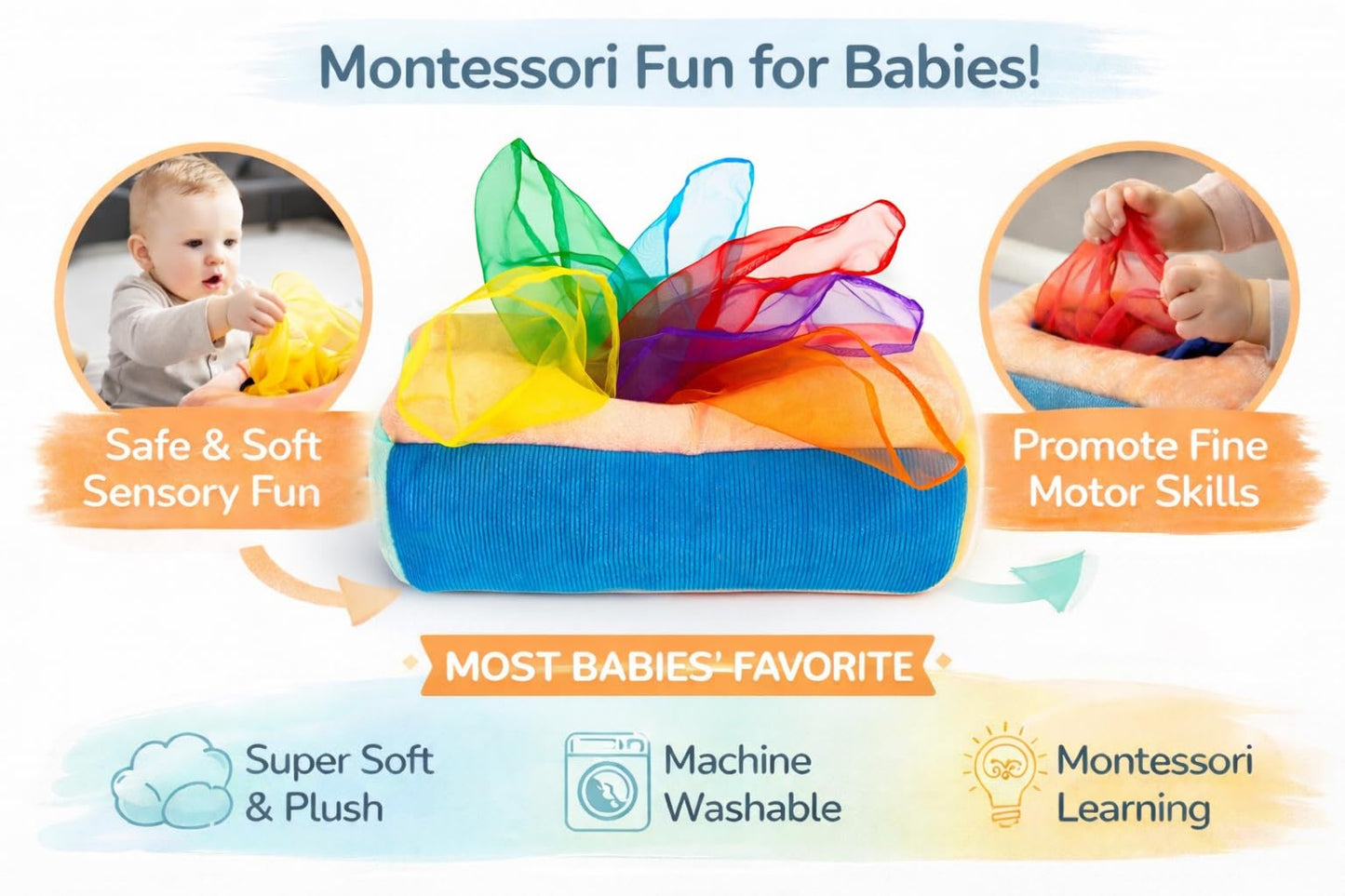 Montessori Fun for Babies!

Safe & Soft Sensory Fun

Promote Fine Motor Skills

MOST BABIES' FAVORITE

Super Soft & Plush

Machine Washable

Montessori Learning